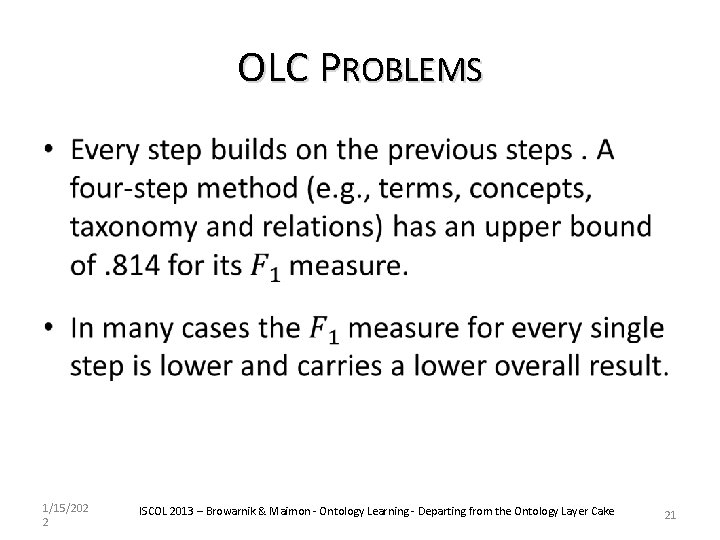 OLC PROBLEMS

• Every step builds on the previous steps . A four-step method (e.g., terms, concepts, taxonomy and relations) has an upper bound of .814 for its $F_1$ measure.

• In many cases the $F_1$ measure for every single step is lower and carries a lower overall result.

1/15/2022

ISCOL 2013 – Browarnik & Maimon - Ontology Learning - Departing from the Ontology Layer Cake

21